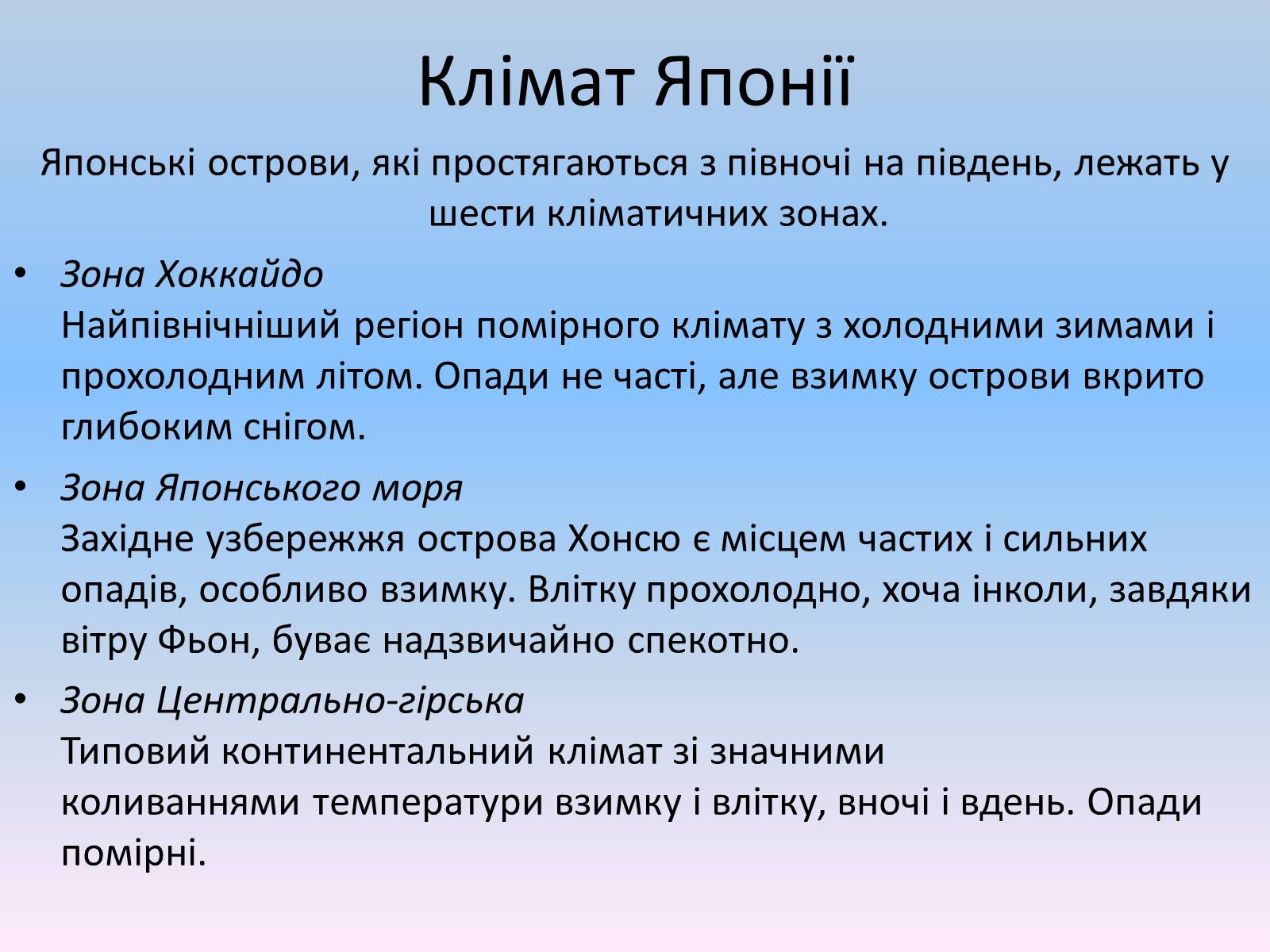 Клімат Японії

Японські острови, які простягаються з півночі на південь, лежать у шести кліматичних зонах.

• Зона Хоккайдо
Найпівнічніший регіон помірного клімату з холодними зимами і прохолодним літом. Опади не часті, але взимку острови вкрито глибоким снігом.

• Зона Японського моря
Західне узбережжя острова Хонсю є місцем частих і сильних опадів, особливо взимку. Влітку прохолодно, хоча інколи, завдяки вітру Фьон, буває надзвичайно спекотно.

• Зона Центрально-гірська
Типовий континентальний клімат зі значними коливаннями температури взимку і влітку, вночі і вдень. Опади помірні.